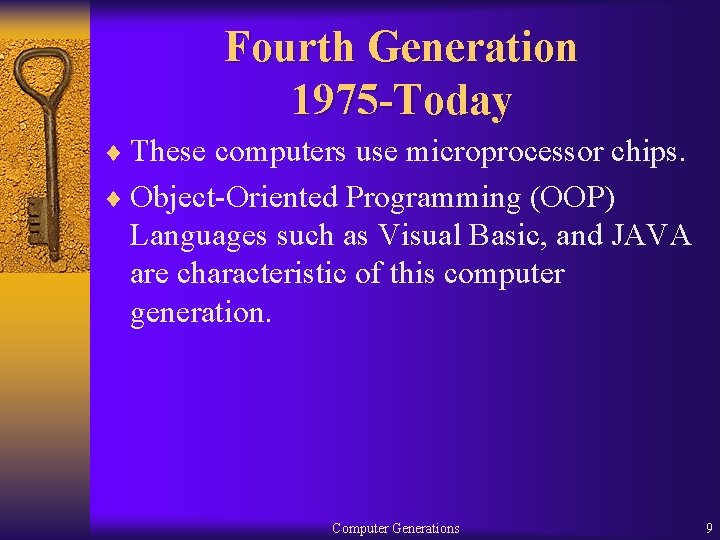 Fourth Generation
1975-Today

♦ These computers use microprocessor chips.

♦ Object-Oriented Programming (OOP) Languages such as Visual Basic, and JAVA are characteristic of this computer generation.

Computer Generations

9